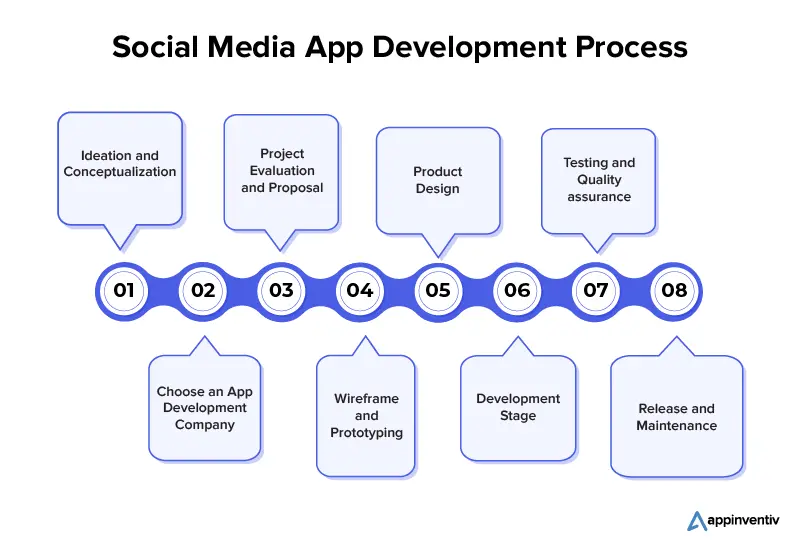 Social Media App Development Process

Ideation and Conceptualization

Project Evaluation and Proposal

Product Design

Testing and Quality assurance

01 02 03 04 05 06 07 08

Choose an App Development Company

Wireframe and Prototyping

Development Stage

Release and Maintenance

appinventiv